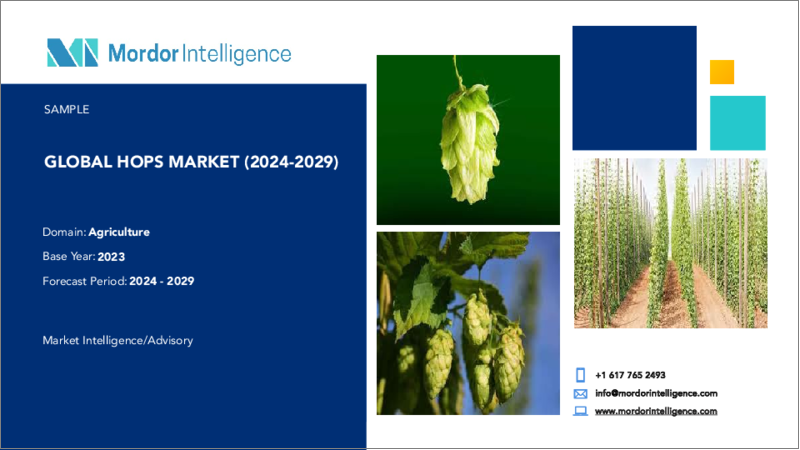 Mordor Intelligence

SAMPLE

GLOBAL HOPS MARKET (2024-2029)

Domain: Agriculture

Base Year: 2023

Forecast Period: 2024 - 2029

Market Intelligence/Advisory

+1 617 765 2493

info@mordorintelligence.com

www.mordorintelligence.com